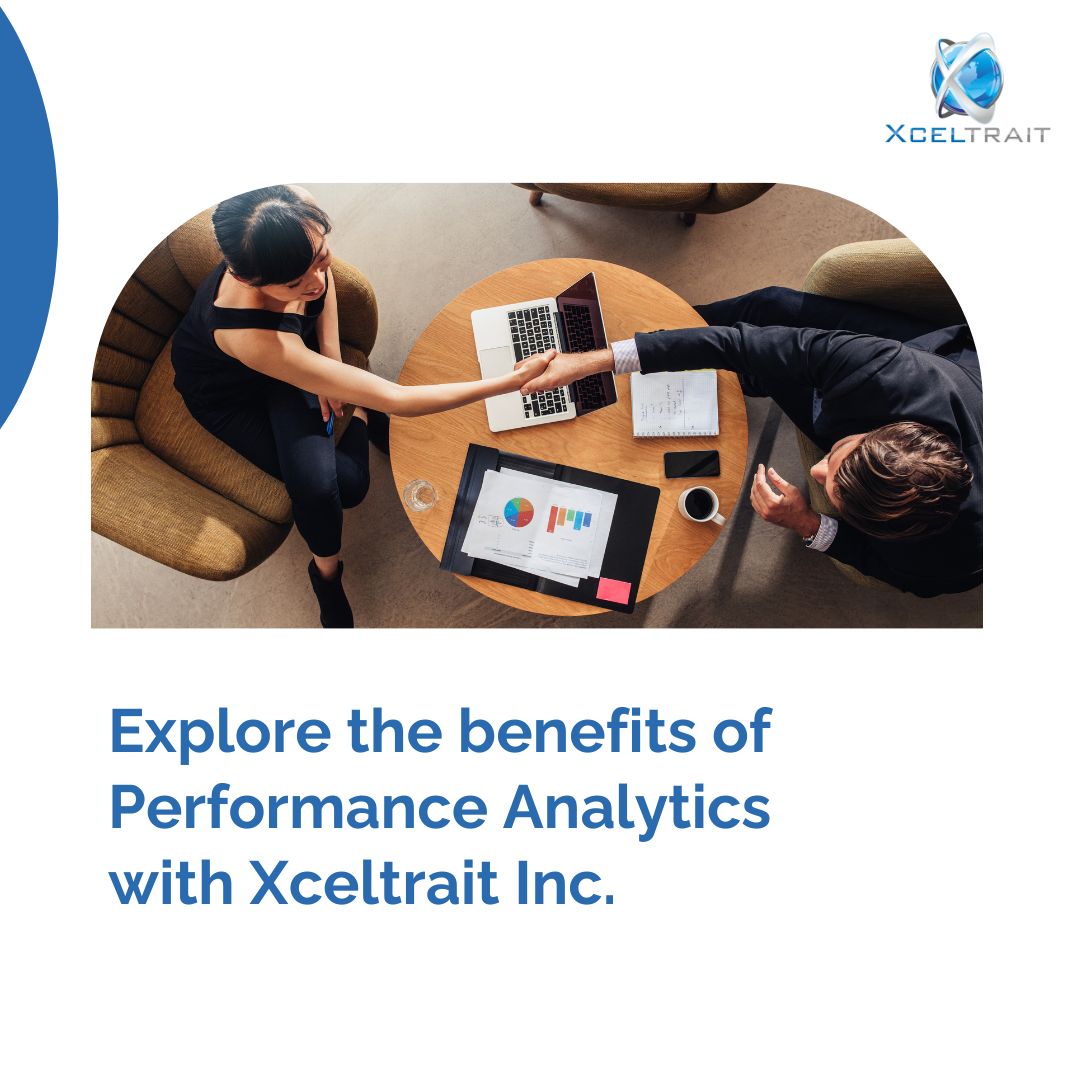 XCELTRAIT

Explore the benefits of Performance Analytics with Xceltrait Inc.